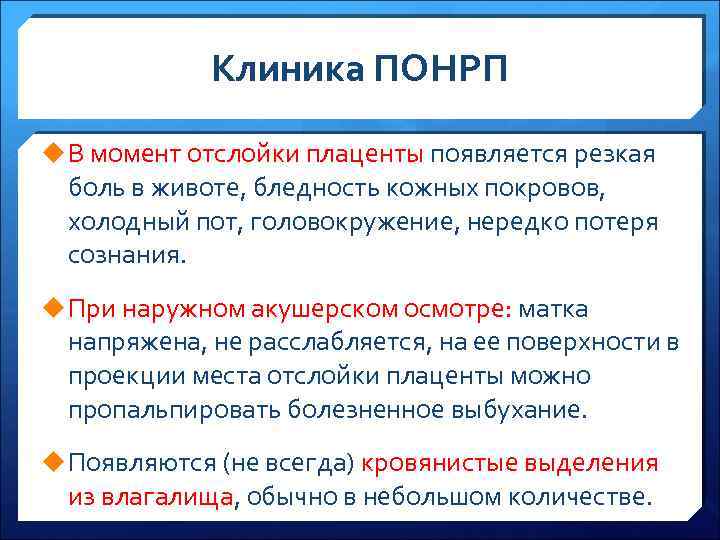 Клиника ПОНРП

В момент отслойки плаценты появляется резкая боль в животе, бледность кожных покровов, холодный пот, головокружение, нередко потеря сознания.

При наружном акушерском осмотре: матка напряжена, не расслабляется, на ее поверхности в проекции места отслойки плаценты можно пропальпировать болезненное выбухание.

Появляются (не всегда) кровянистые выделения из влагалища, обычно в небольшом количестве.